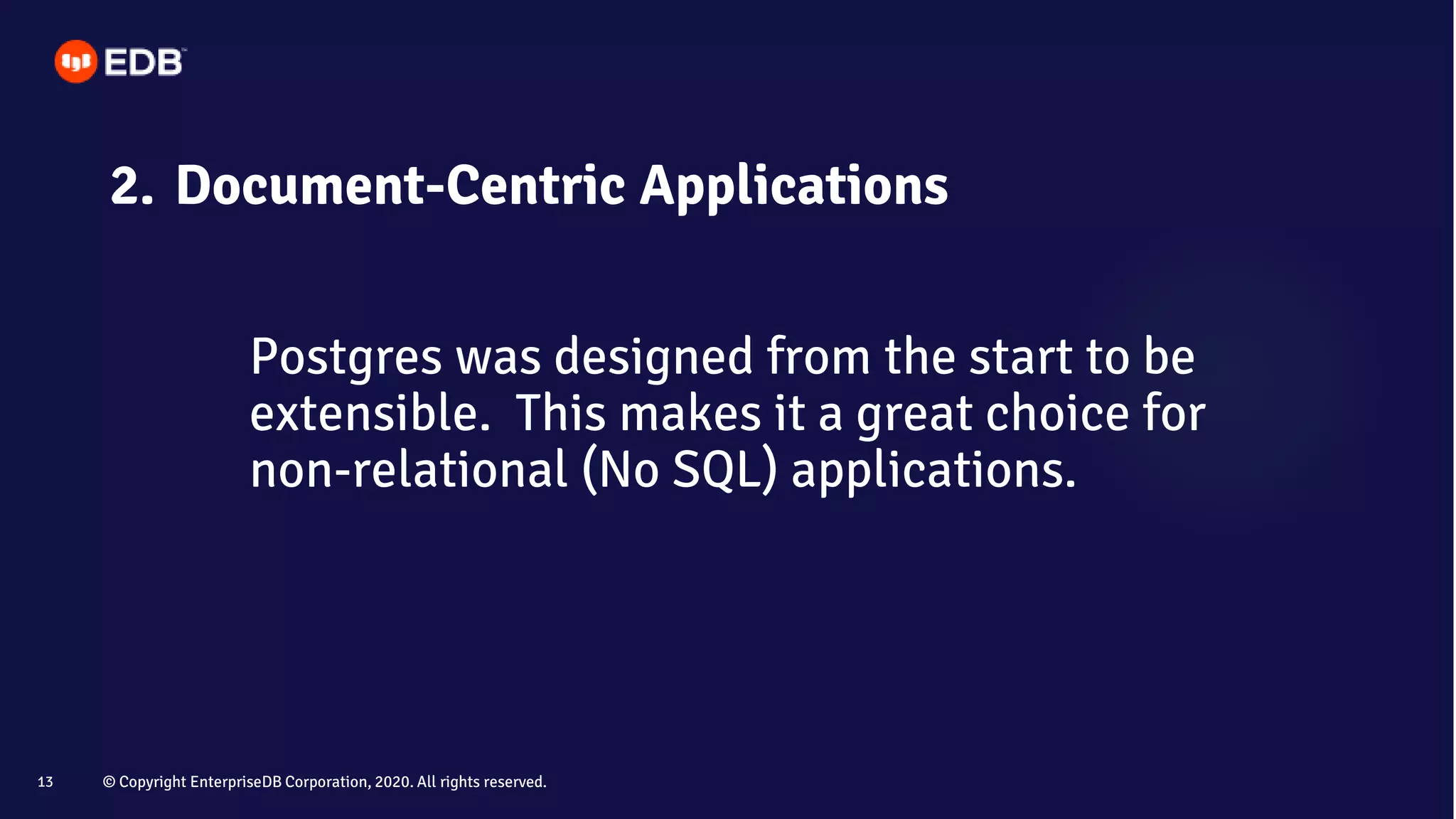 EDB

2. Document-Centric Applications

Postgres was designed from the start to be extensible. This makes it a great choice for non-relational (No SQL) applications.

13 © Copyright EnterpriseDB Corporation, 2020. All rights reserved.